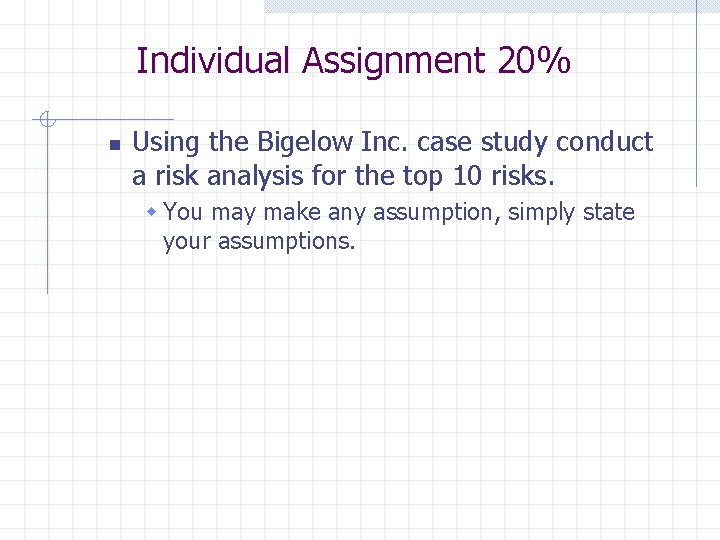 Individual Assignment 20%

Using the Bigelow Inc. case study conduct a risk analysis for the top 10 risks.

You may make any assumption, simply state your assumptions.